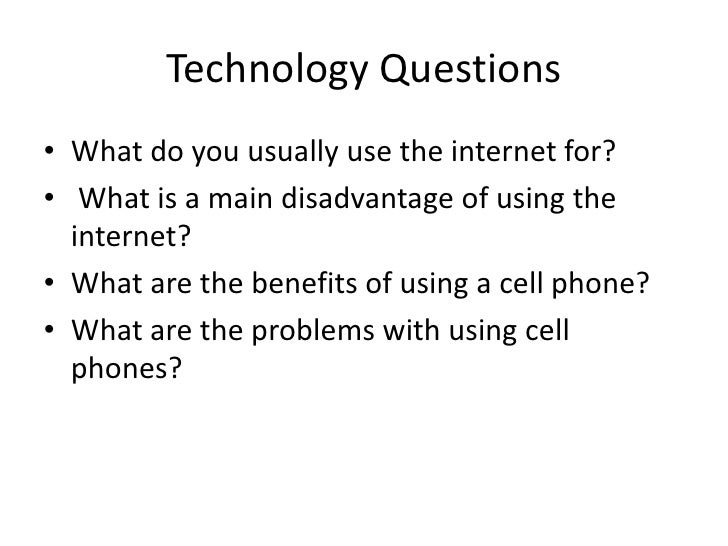 Technology Questions

• What do you usually use the internet for?
• What is a main disadvantage of using the internet?
• What are the benefits of using a cell phone?
• What are the problems with using cell phones?